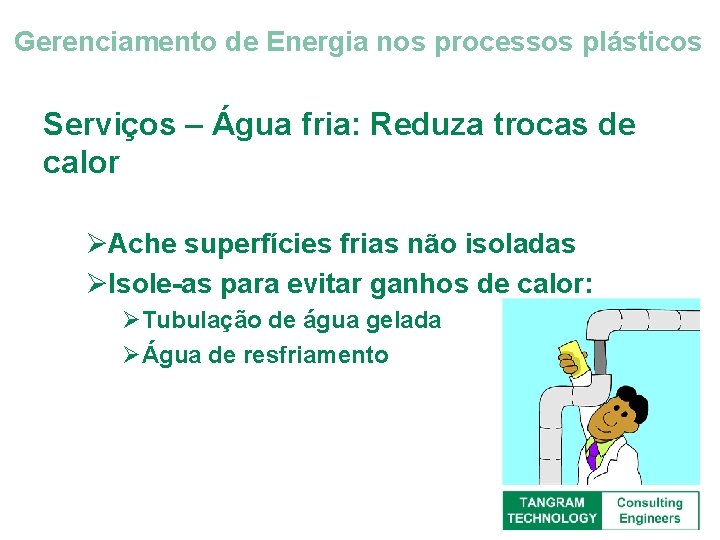 Gerenciamento de Energia nos processos plásticos

Serviços – Água fria: Reduza trocas de calor

➢Ache superfícies frias não isoladas
➢Isole-as para evitar ganhos de calor:
➢Tubulação de água gelada
➢Água de resfriamento

TANGRAM TECHNOLOGY Consulting Engineers